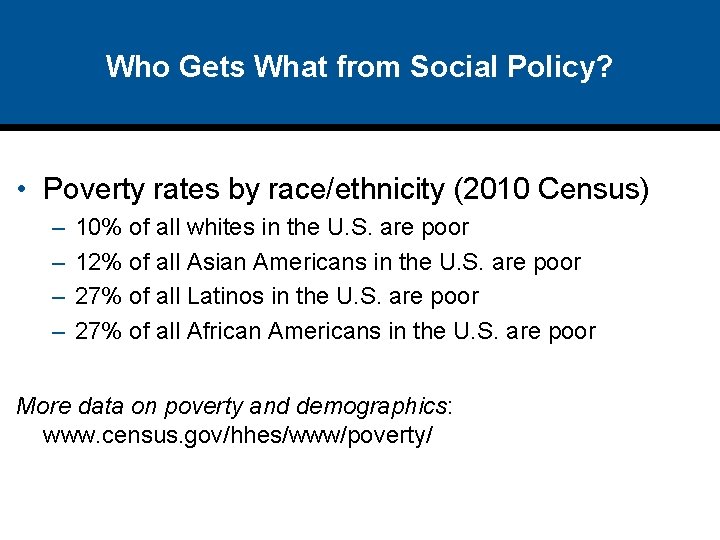 Who Gets What from Social Policy?

• Poverty rates by race/ethnicity (2010 Census)
– 10% of all whites in the U.S. are poor
– 12% of all Asian Americans in the U.S. are poor
– 27% of all Latinos in the U.S. are poor
– 27% of all African Americans in the U.S. are poor

More data on poverty and demographics: www.census.gov/hhes/www/poverty/